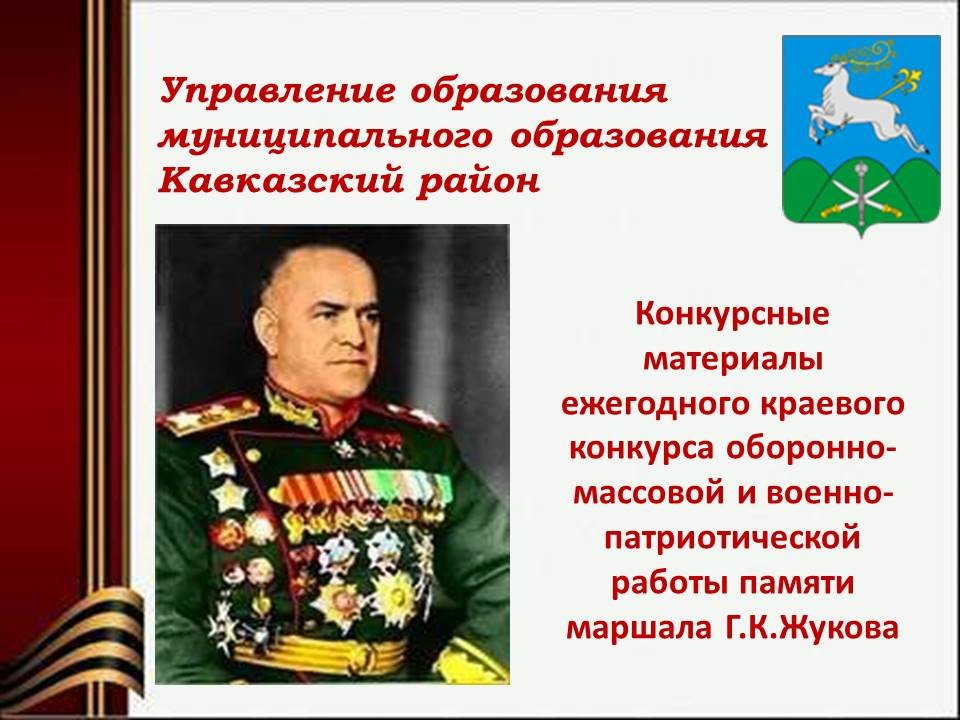 Управление образования муниципального образования Кавказский район

Конкурсные материалы ежегодного краевого конкурса оборонно-массовой и военно-патриотической работы памяти маршала Г.К.Жукова